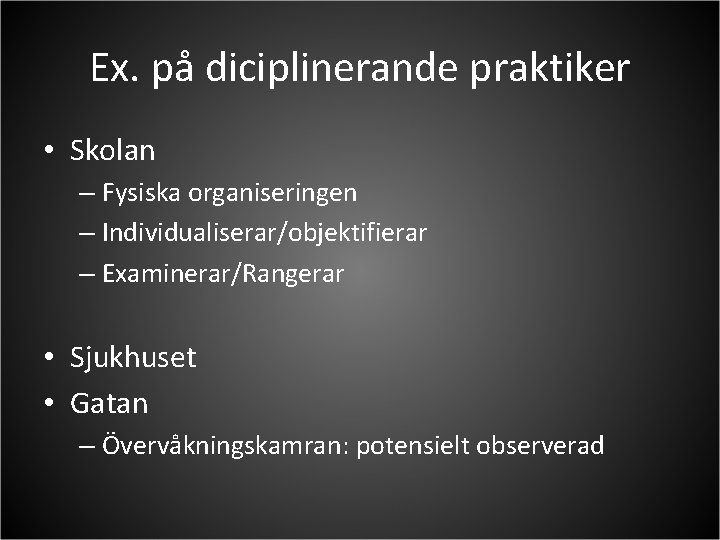 Ex. på diciplinerande praktiker

• Skolan
– Fysiska organiseringen
– Individualiserar/objektifierar
– Examinerar/Rangerar

• Sjukhuset
• Gatan
– Övervåkningskamran: potensielt observerad